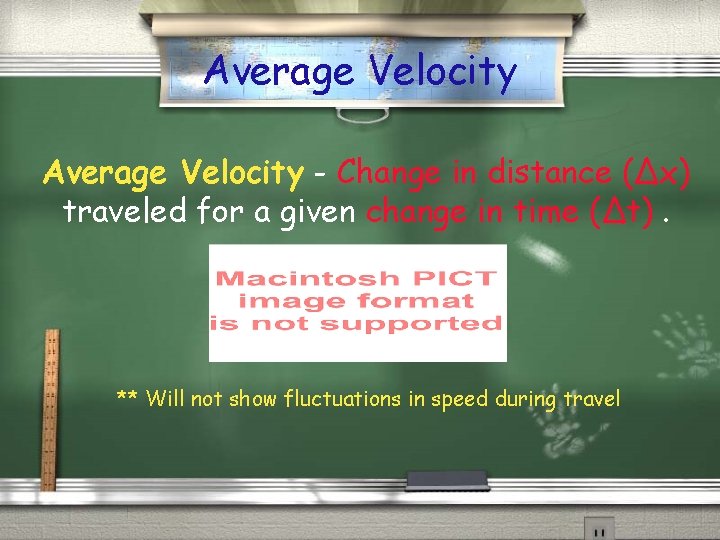 Average Velocity

Average Velocity - Change in distance ($\Delta x$) traveled for a given change in time ($\Delta t$) .

Macintosh PICT image format is not supported

** Will not show fluctuations in speed during travel